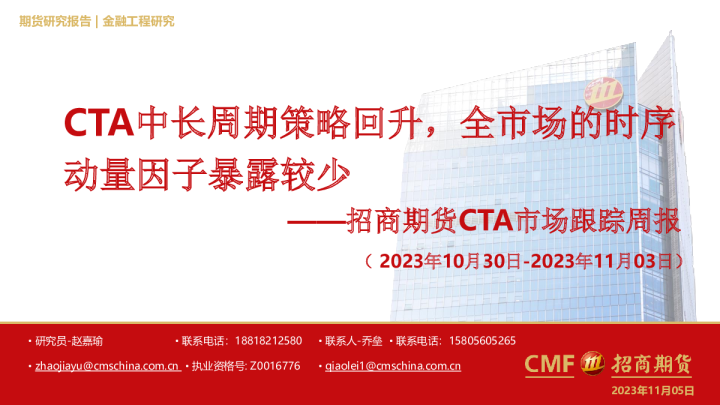 期货研究报告 | 金融工程研究

CTA中长周期策略回升，全市场的时序动量因子暴露较少

——招商期货CTA市场跟踪周报

（2023年10月30日-2023年11月03日）

• 研究员-赵嘉瑜 • 联系电话：18818212580 • 联系人-乔垒 • 联系电话：15805605265

• zhaojiayu@cmschina.com.cn • 执业资格号: Z0016776 • qiaolei1@cmschina.com.cn

CMF 招商期货

2023年11月05日